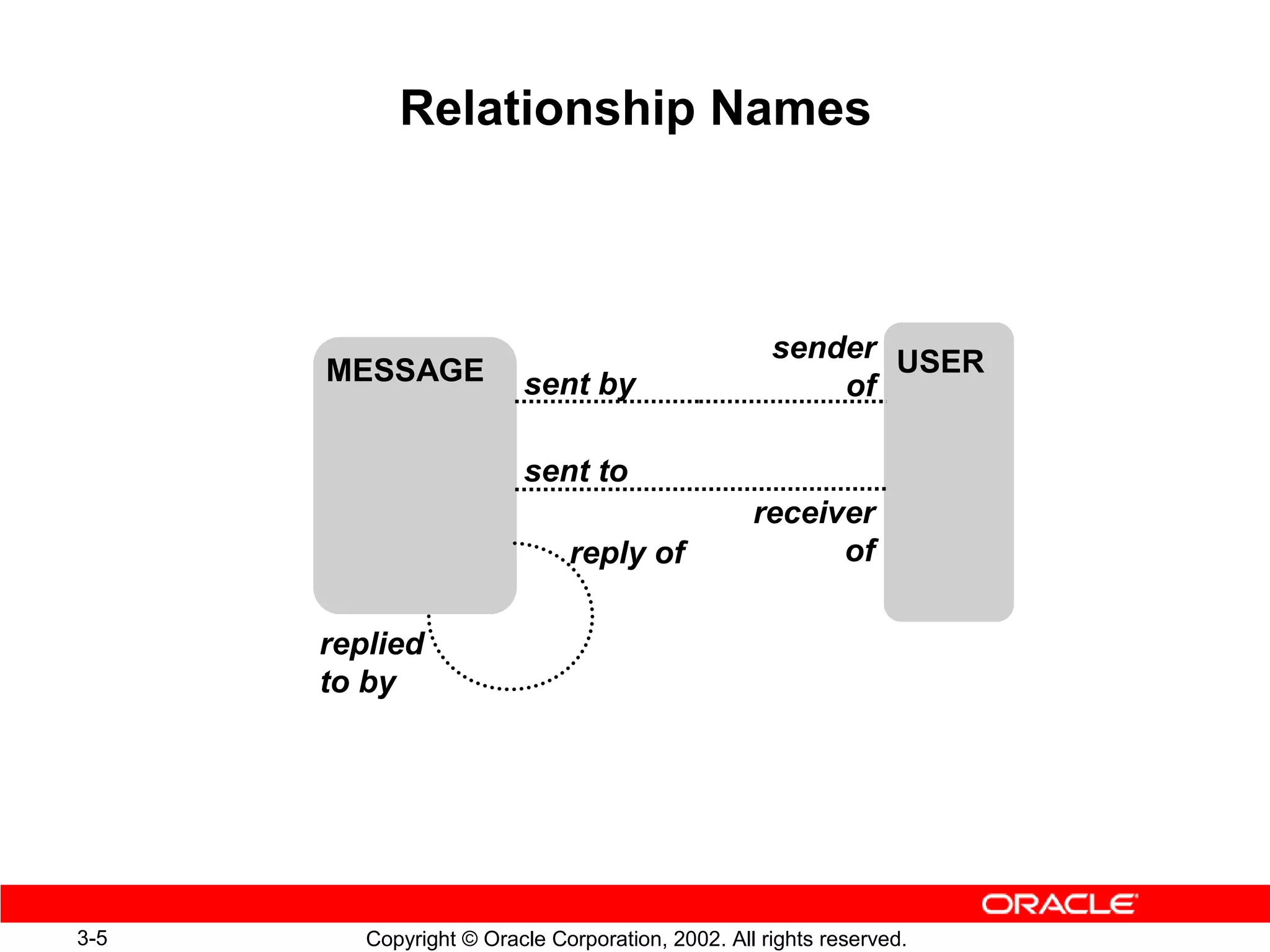 Relationship Names

MESSAGE

sent by

sender of

USER

sent to

receiver of

reply of

replied to by

ORACLE

3-5

Copyright © Oracle Corporation, 2002. All rights reserved.